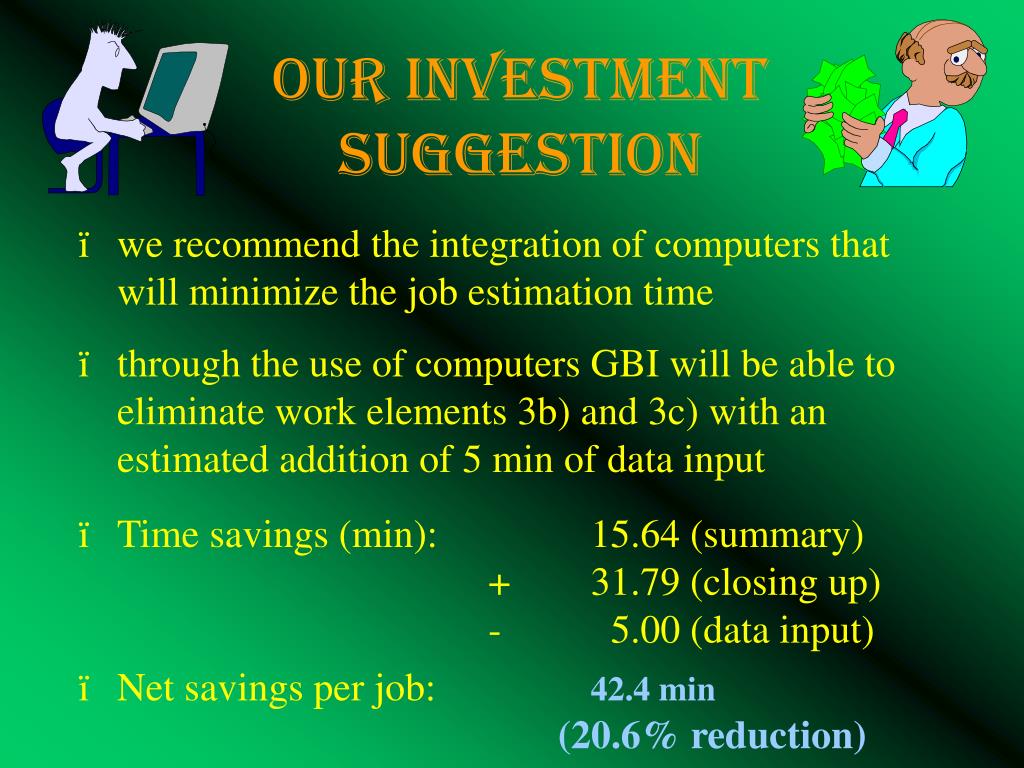 OUR INVESTMENT SUGGESTION

ï we recommend the integration of computers that will minimize the job estimation time

ï through the use of computers GBI will be able to eliminate work elements 3b) and 3c) with an estimated addition of 5 min of data input

ï Time savings (min): 15.64 (summary)
+ 31.79 (closing up)
- 5.00 (data input)

ï Net savings per job: 42.4 min
(20.6% reduction)